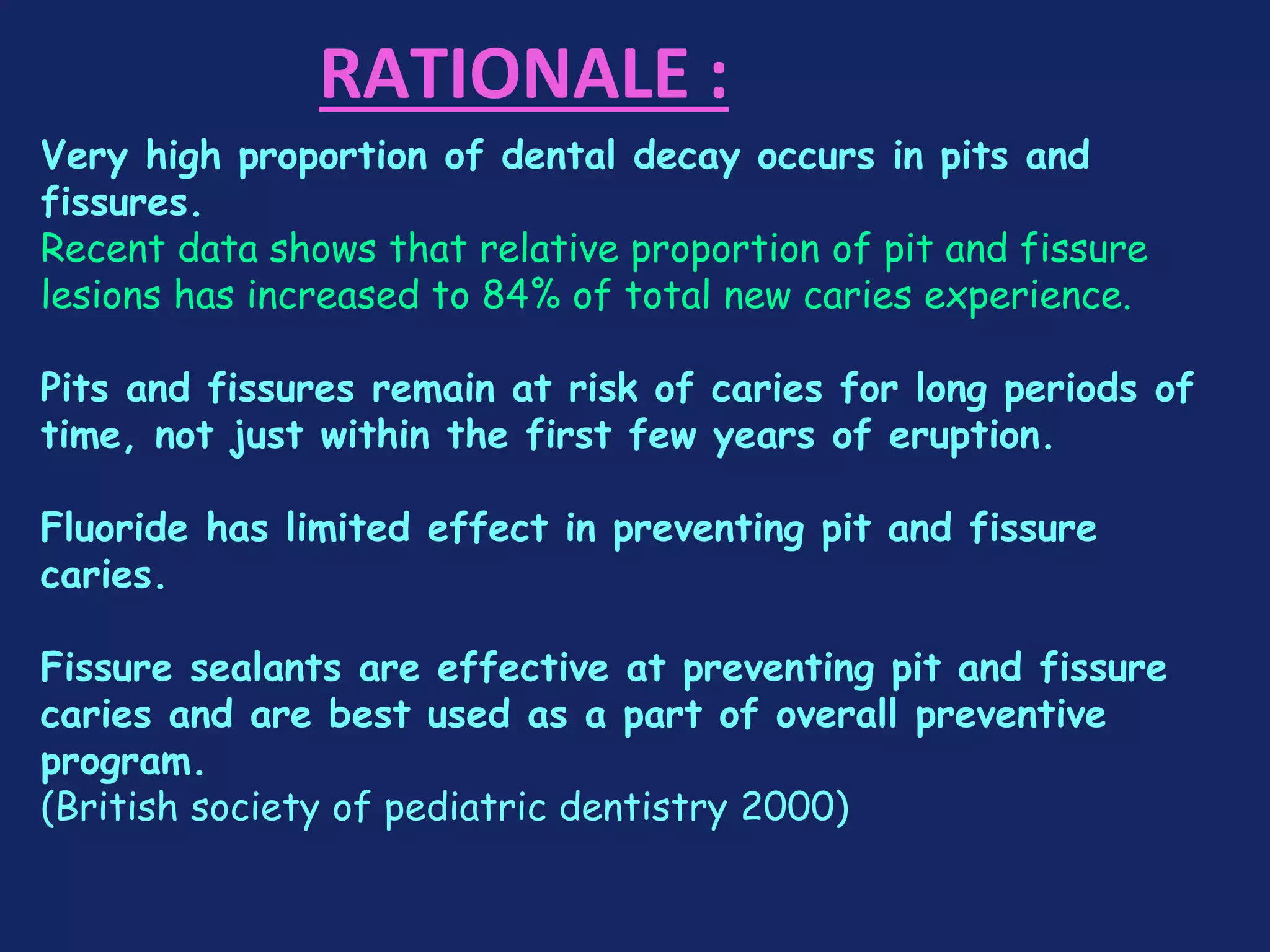 RATIONALE :

Very high proportion of dental decay occurs in pits and fissures.
Recent data shows that relative proportion of pit and fissure lesions has increased to 84% of total new caries experience.

Pits and fissures remain at risk of caries for long periods of time, not just within the first few years of eruption.

Fluoride has limited effect in preventing pit and fissure caries.

Fissure sealants are effective at preventing pit and fissure caries and are best used as a part of overall preventive program.
(British society of pediatric dentistry 2000)